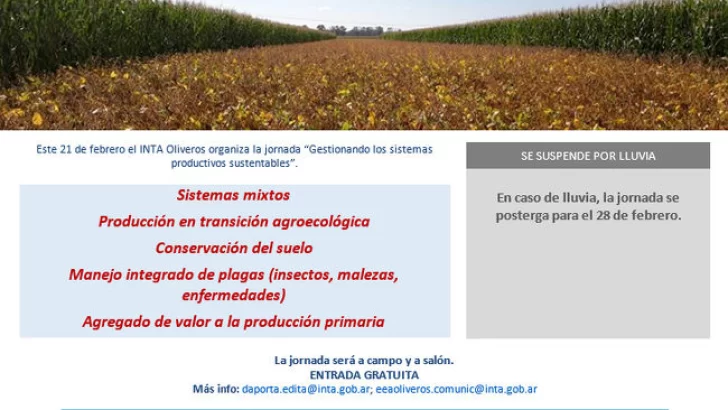 Este 21 de febrero el INTA Oliveros organiza la jornada "Gestionando los sistemas productivos sustentables".

Sistemas mixtos

Producción en transición agroecológica

Conservación del suelo

Manejo integrado de plagas (insectos, malezas, enfermedades)

Agregado de valor a la producción primaria

SE SUSPENDE POR LLUVIA

En caso de lluvia, la jornada se posterga para el 28 de febrero.

La jornada será a campo y a salón.
ENTRADA GRATUITA
Más info: daporta.edita@inta.gob.ar; eeaoliveros.comunic@inta.gob.ar